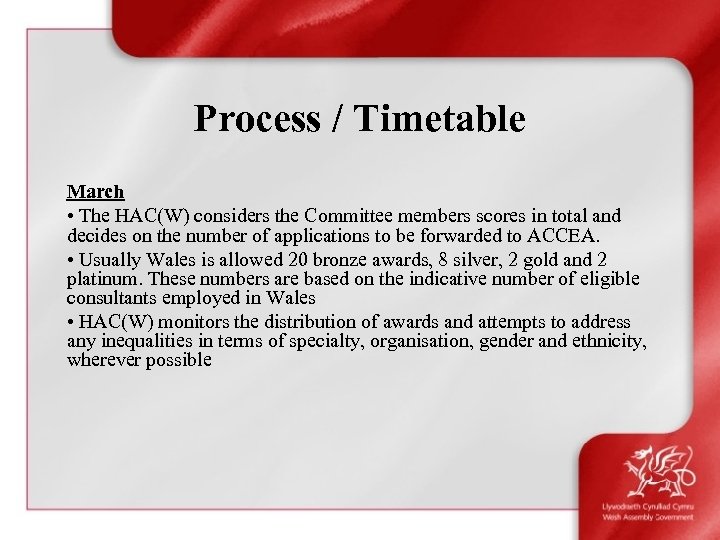 Process / Timetable

March

• The HAC(W) considers the Committee members scores in total and decides on the number of applications to be forwarded to ACCEA.

• Usually Wales is allowed 20 bronze awards, 8 silver, 2 gold and 2 platinum. These numbers are based on the indicative number of eligible consultants employed in Wales

• HAC(W) monitors the distribution of awards and attempts to address any inequalities in terms of specialty, organisation, gender and ethnicity, wherever possible

Llywodraeth Cynulliad Cymru
Welsh Assembly Government